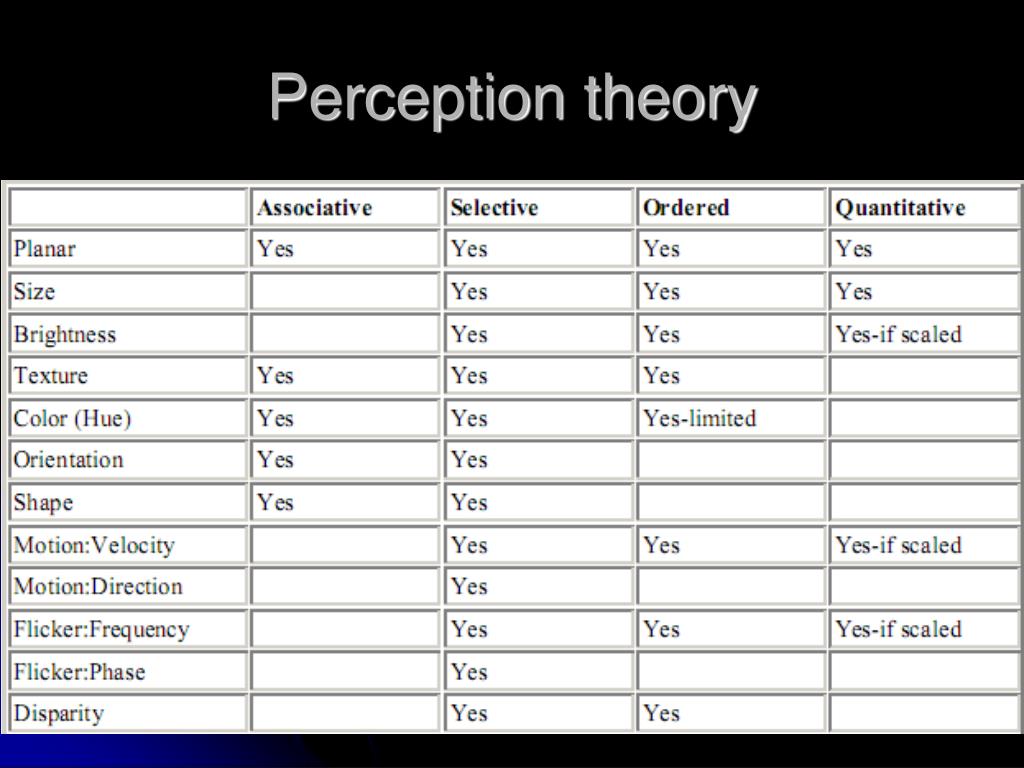 Perception theory

| | Associative | Selective | Ordered | Quantitative |
|---|---|---|---|---|
| Planar | Yes | Yes | Yes | Yes |
| Size | | Yes | Yes | Yes |
| Brightness | | Yes | Yes | Yes-if scaled |
| Texture | Yes | Yes | Yes | |
| Color (Hue) | Yes | Yes | Yes-limited | |
| Orientation | Yes | Yes | | |
| Shape | Yes | Yes | | |
| Motion:Velocity | | Yes | Yes | Yes-if scaled |
| Motion:Direction | | Yes | | |
| Flicker:Frequency | | Yes | Yes | Yes-if scaled |
| Flicker:Phase | | Yes | | |
| Disparity | | Yes | Yes | |